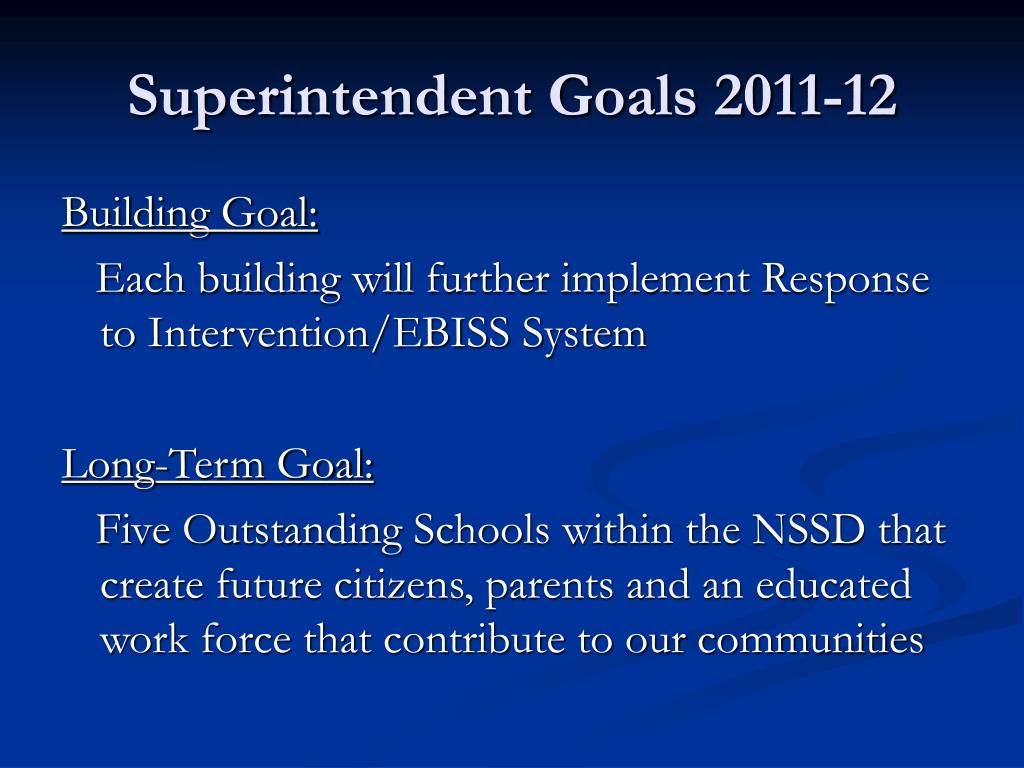 Superintendent Goals 2011-12

Building Goal:

Each building will further implement Response to Intervention/EBISS System

Long-Term Goal:

Five Outstanding Schools within the NSSD that create future citizens, parents and an educated work force that contribute to our communities